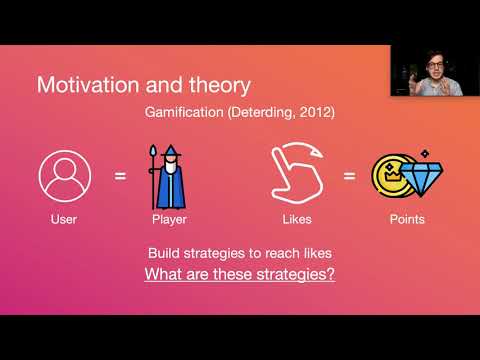 Motivation and theory

Gamification (Deterding, 2012)

User = Player

Likes = Points

Build strategies to reach likes

What are these strategies?